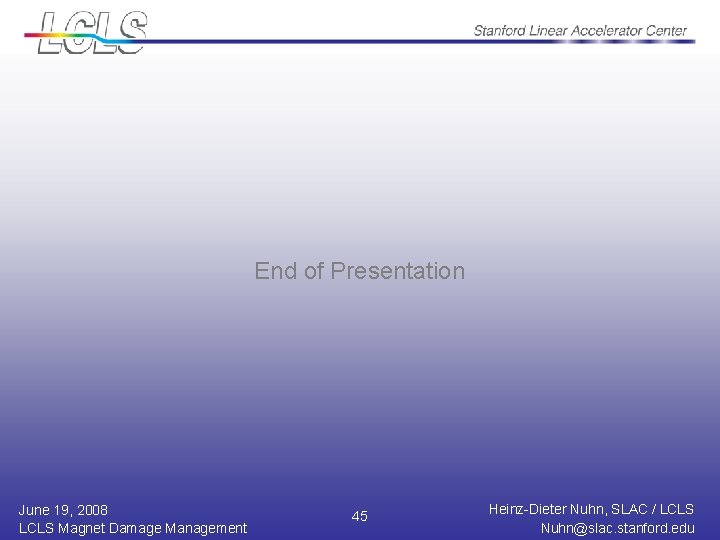 LCLS

Stanford Linear Accelerator Center

End of Presentation

June 19, 2008
LCLS Magnet Damage Management

45

Heinz-Dieter Nuhn, SLAC / LCLS
Nuhn@slac.stanford.edu